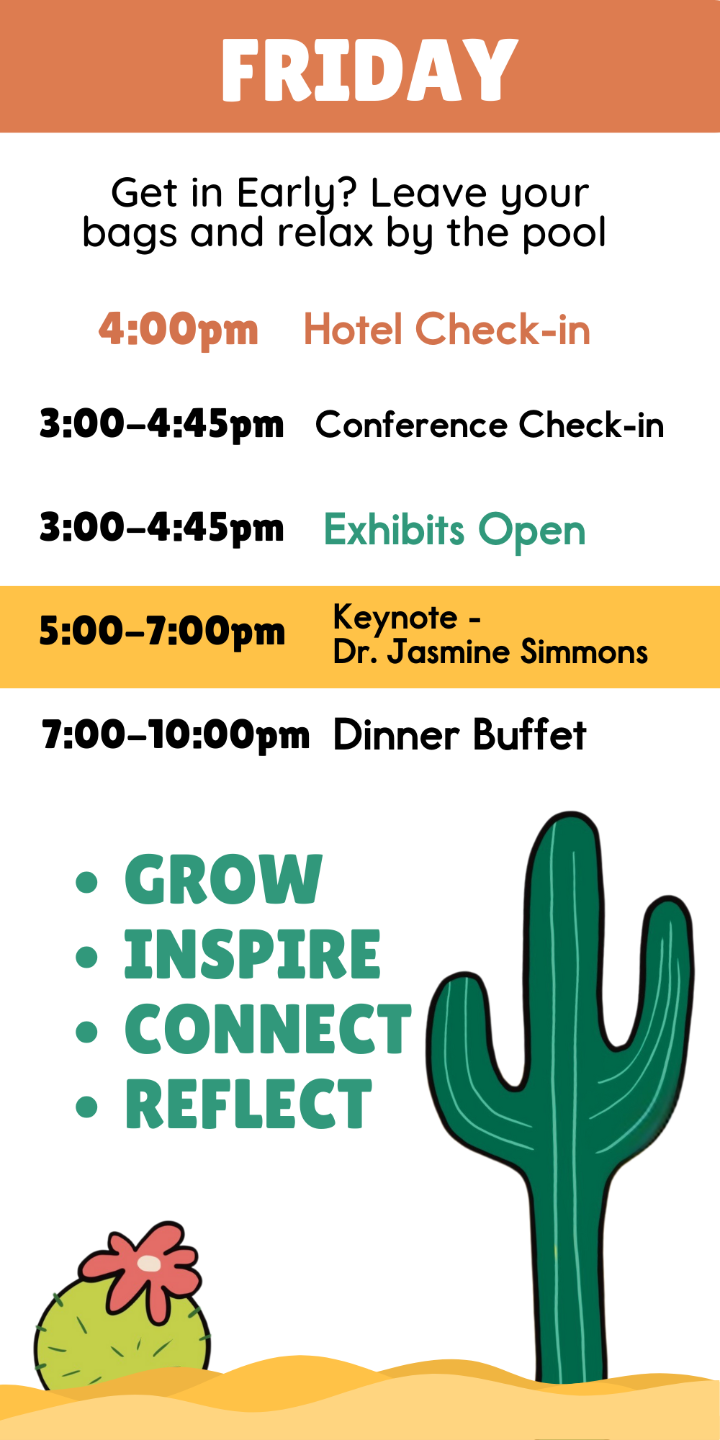 FRIDAY

Get in Early? Leave your bags and relax by the pool

4:00pm Hotel Check-in

3:00-4:45pm Conference Check-in

3:00-4:45pm Exhibits Open

5:00-7:00pm Keynote - Dr. Jasmine Simmons

7:00-10:00pm Dinner Buffet

• GROW
• INSPIRE
• CONNECT
• REFLECT